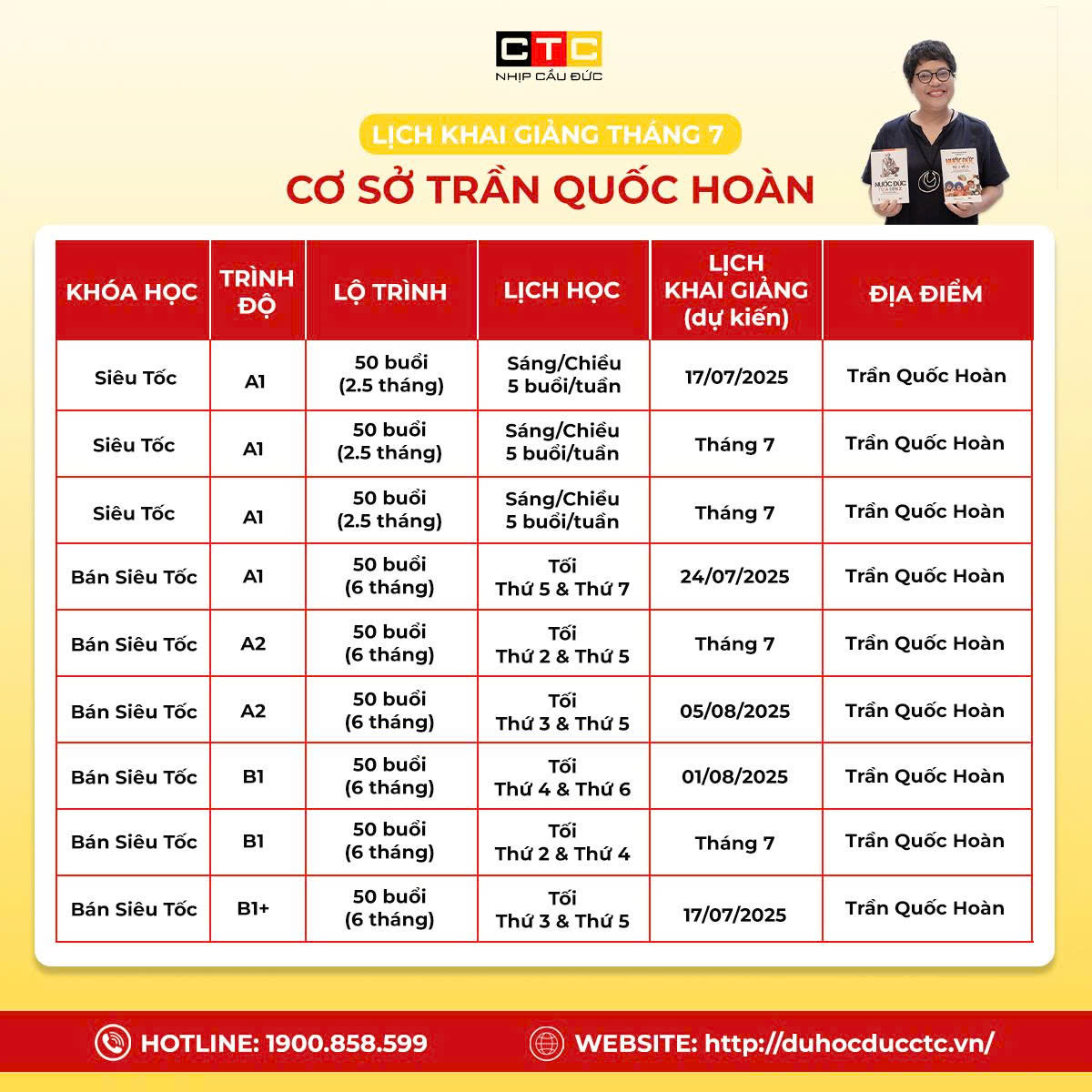 CTC
NHỊP CẦU ĐỨC

LỊCH KHAI GIẢNG THÁNG 7
CƠ SỞ TRẦN QUỐC HOÀN

NƯỚC ĐỨC

NƯỚC ĐỨC

| KHÓA HỌC | TRÌNH ĐỘ | LỘ TRÌNH | LỊCH HỌC | LỊCH KHAI GIẢNG (dự kiến) | ĐỊA ĐIỂM |
|---|---|---|---|---|---|
| Siêu Tốc | A1 | 50 buổi (2.5 tháng) | Sáng/Chiều 5 buổi/tuần | 17/07/2025 | Trần Quốc Hoàn |
| Siêu Tốc | A1 | 50 buổi (2.5 tháng) | Sáng/Chiều 5 buổi/tuần | Tháng 7 | Trần Quốc Hoàn |
| Siêu Tốc | A1 | 50 buổi (2.5 tháng) | Sáng/Chiều 5 buổi/tuần | Tháng 7 | Trần Quốc Hoàn |
| Bán Siêu Tốc | A1 | 50 buổi (6 tháng) | Tối Thứ 5 & Thứ 7 | 24/07/2025 | Trần Quốc Hoàn |
| Bán Siêu Tốc | A2 | 50 buổi (6 tháng) | Tối Thứ 2 & Thứ 5 | Tháng 7 | Trần Quốc Hoàn |
| Bán Siêu Tốc | A2 | 50 buổi (6 tháng) | Tối Thứ 3 & Thứ 5 | 05/08/2025 | Trần Quốc Hoàn |
| Bán Siêu Tốc | B1 | 50 buổi (6 tháng) | Tối Thứ 4 & Thứ 6 | 01/08/2025 | Trần Quốc Hoàn |
| Bán Siêu Tốc | B1 | 50 buổi (6 tháng) | Tối Thứ 2 & Thứ 4 | Tháng 7 | Trần Quốc Hoàn |
| Bán Siêu Tốc | B1+ | 50 buổi (6 tháng) | Tối Thứ 3 & Thứ 5 | 17/07/2025 | Trần Quốc Hoàn |

HOTLINE: 1900.858.599
WEBSITE: http://duhocducctc.vn/